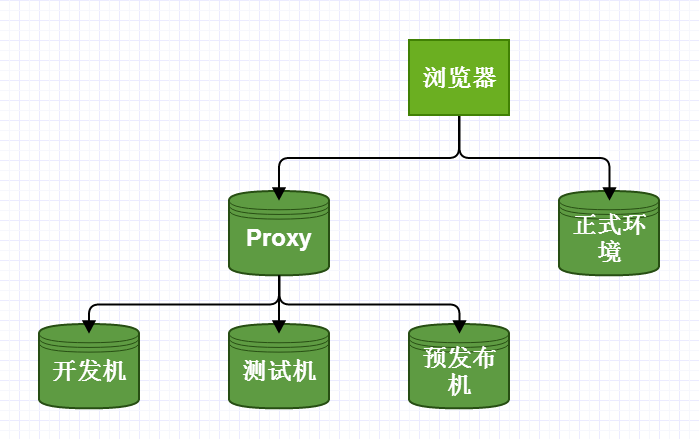 浏览器

Proxy

正式环境

开发机

测试机

预发布机